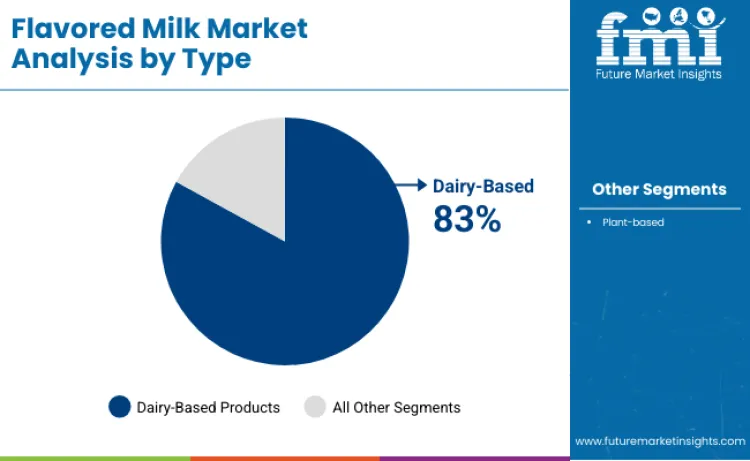 Flavored Milk Market Analysis by Type

fmi
Future Market Insights

Dairy-Based
83%

Other Segments

• Plant-based

Dairy-Based Products All Other Segments

www.futuremarketinsights.com